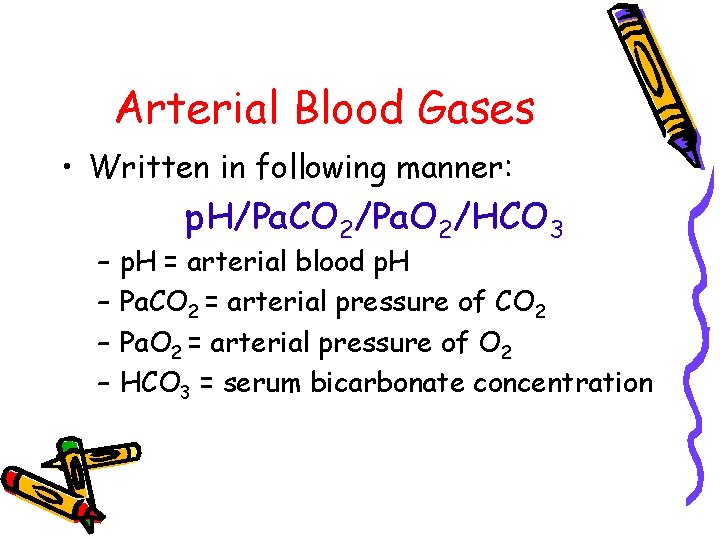 Arterial Blood Gases

• Written in following manner:

$pH/PaCO_2/PaO_2/HCO_3$

– pH = arterial blood pH
– $PaCO_2$ = arterial pressure of $CO_2$
– $PaO_2$ = arterial pressure of $O_2$
– $HCO_3$ = serum bicarbonate concentration